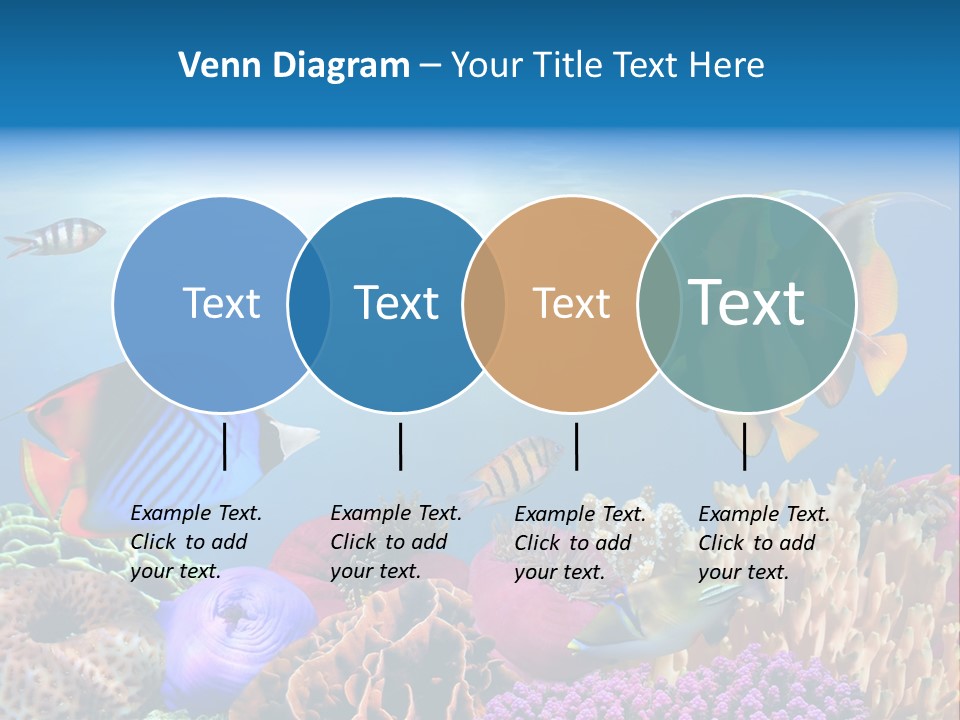 Venn Diagram – Your Title Text Here

Text

Text

Text

Text

Example Text. Click to add your text.

Example Text. Click to add your text.

Example Text. Click to add your text.

Example Text. Click to add your text.